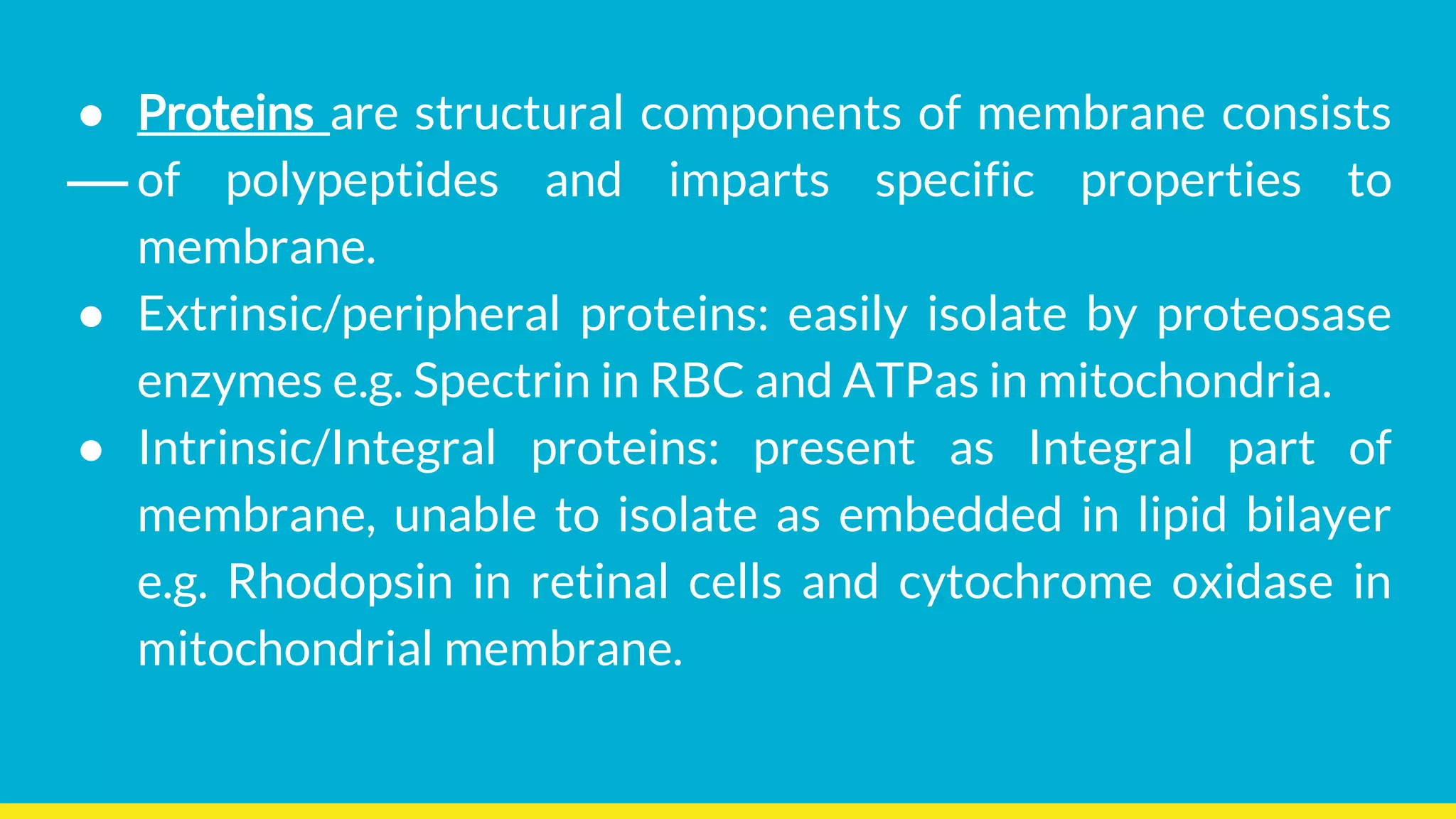 ● Proteins are structural components of membrane consists of polypeptides and imparts specific properties to membrane.

● Extrinsic/peripheral proteins: easily isolate by proteosase enzymes e.g. Spectrin in RBC and ATPas in mitochondria.

● Intrinsic/Integral proteins: present as Integral part of membrane, unable to isolate as embedded in lipid bilayer e.g. Rhodopsin in retinal cells and cytochrome oxidase in mitochondrial membrane.